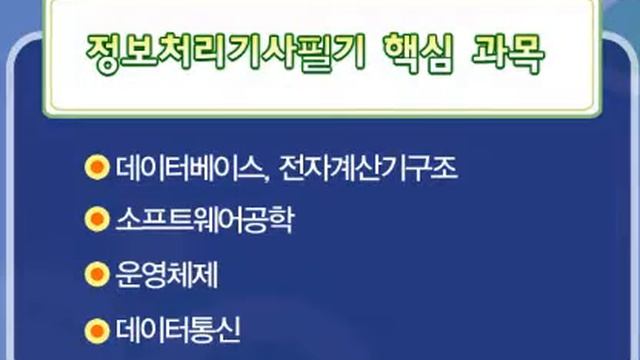 정보처리기사필기 핵심 과목

데이터베이스, 전자계산기구조

소프트웨어공학

운영체제

데이터통신